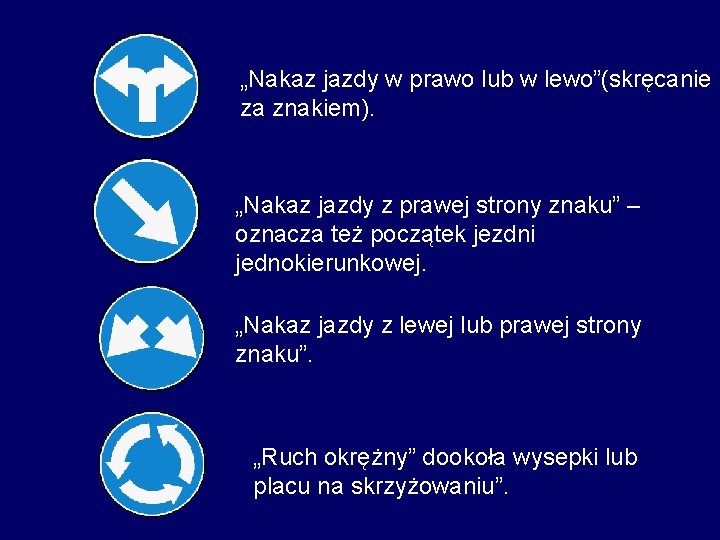 „Nakaz jazdy w prawo lub w lewo”(skręcanie za znakiem).

„Nakaz jazdy z prawej strony znaku” – oznacza też początek jezdni jednokierunkowej.

„Nakaz jazdy z lewej lub prawej strony znaku”.

„Ruch okrężny” dookoła wysepki lub placu na skrzyżowaniu”.